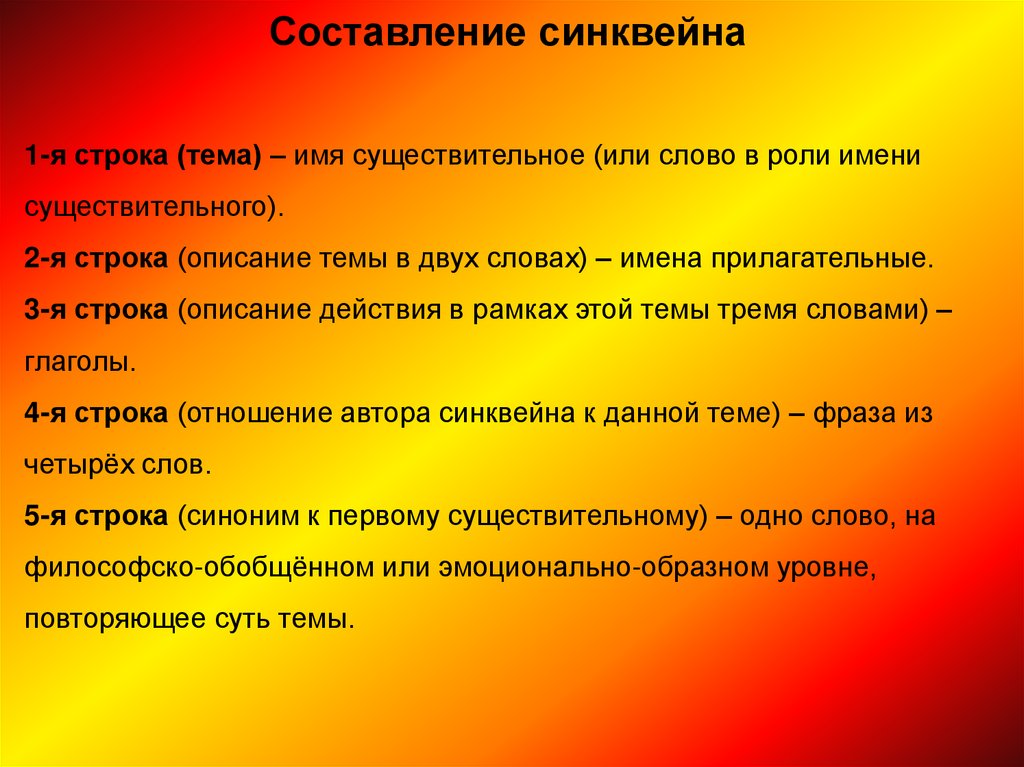 Составление синквейна

1-я строка (тема) – имя существительное (или слово в роли имени существительного).

2-я строка (описание темы в двух словах) – имена прилагательные.

3-я строка (описание действия в рамках этой темы тремя словами) – глаголы.

4-я строка (отношение автора синквейна к данной теме) – фраза из четырёх слов.

5-я строка (синоним к первому существительному) – одно слово, на философско-обобщённом или эмоционально-образном уровне, повторяющее суть темы.